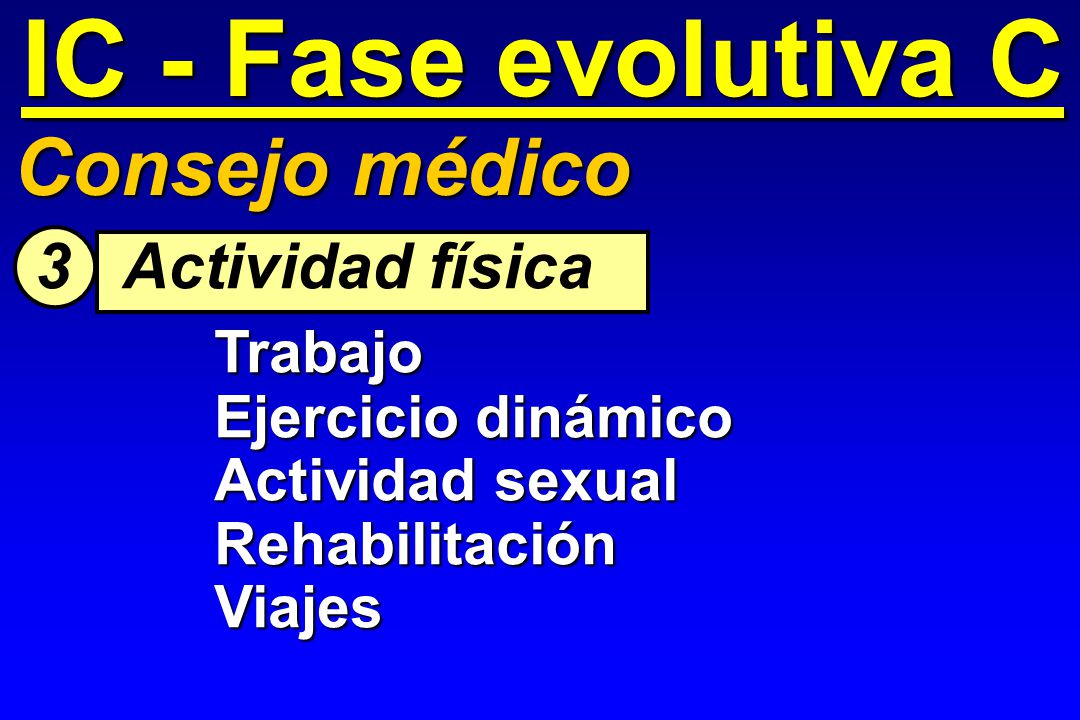 IC - Fase evolutiva C

Consejo médico

3 Actividad física

Trabajo
Ejercicio dinámico
Actividad sexual
Rehabilitación
Viajes